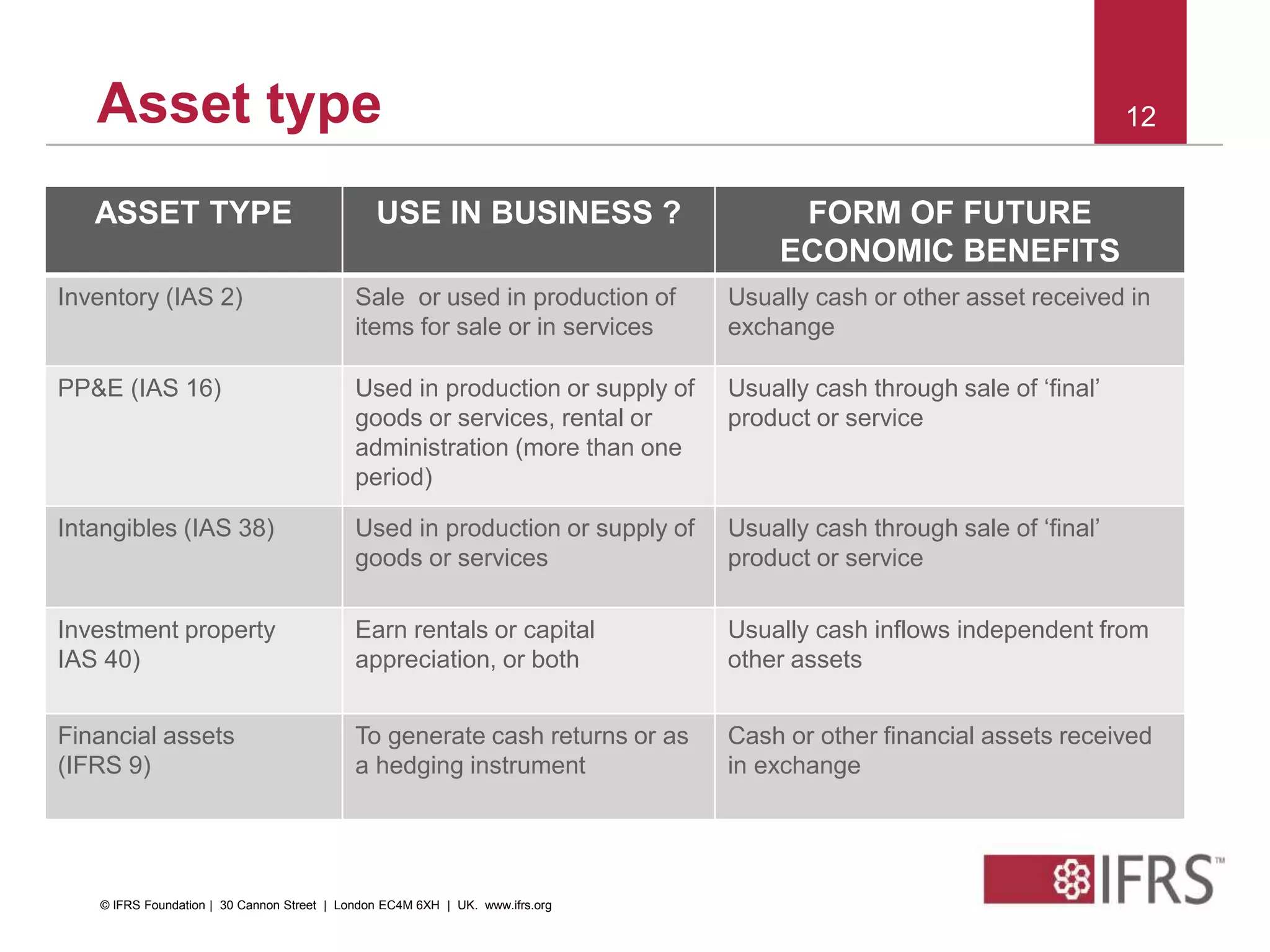 Asset type

12

| ASSET TYPE | USE IN BUSINESS ? | FORM OF FUTURE ECONOMIC BENEFITS |
|---|---|---|
| Inventory (IAS 2) | Sale  or used in production of items for sale or in services | Usually cash or other asset received in exchange |
| PP&E (IAS 16) | Used in production or supply of goods or services, rental or administration (more than one period) | Usually cash through sale of ‘final’ product or service |
| Intangibles (IAS 38) | Used in production or supply of goods or services | Usually cash through sale of ‘final’ product or service |
| Investment property IAS 40) | Earn rentals or capital appreciation, or both | Usually cash inflows independent from other assets |
| Financial assets (IFRS 9) | To generate cash returns or as a hedging instrument | Cash or other financial assets received in exchange |

© IFRS Foundation | 30 Cannon Street | London EC4M 6XH | UK. www.ifrs.org

IFRS™